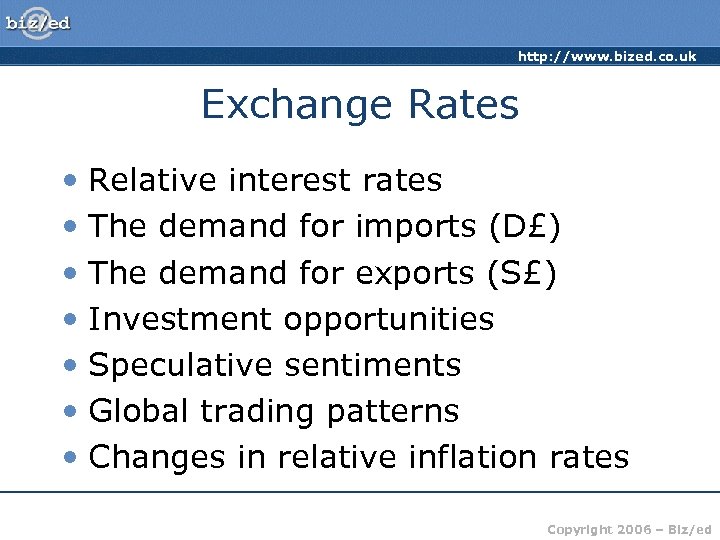 biz/ed

http://www.bized.co.uk

Exchange Rates

• Relative interest rates
• The demand for imports (D£)
• The demand for exports (S£)
• Investment opportunities
• Speculative sentiments
• Global trading patterns
• Changes in relative inflation rates

Copyright 2006 – Biz/ed